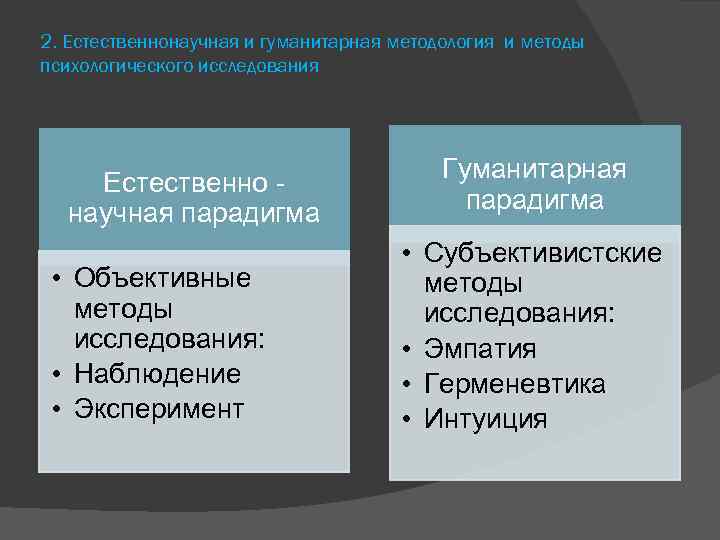 2. Естественнонаучная и гуманитарная методология и методы психологического исследования

Естественно - научная парадигма

• Объективные методы исследования:
• Наблюдение
• Эксперимент

Гуманитарная парадигма

• Субъективистские методы исследования:
• Эмпатия
• Герменевтика
• Интуиция